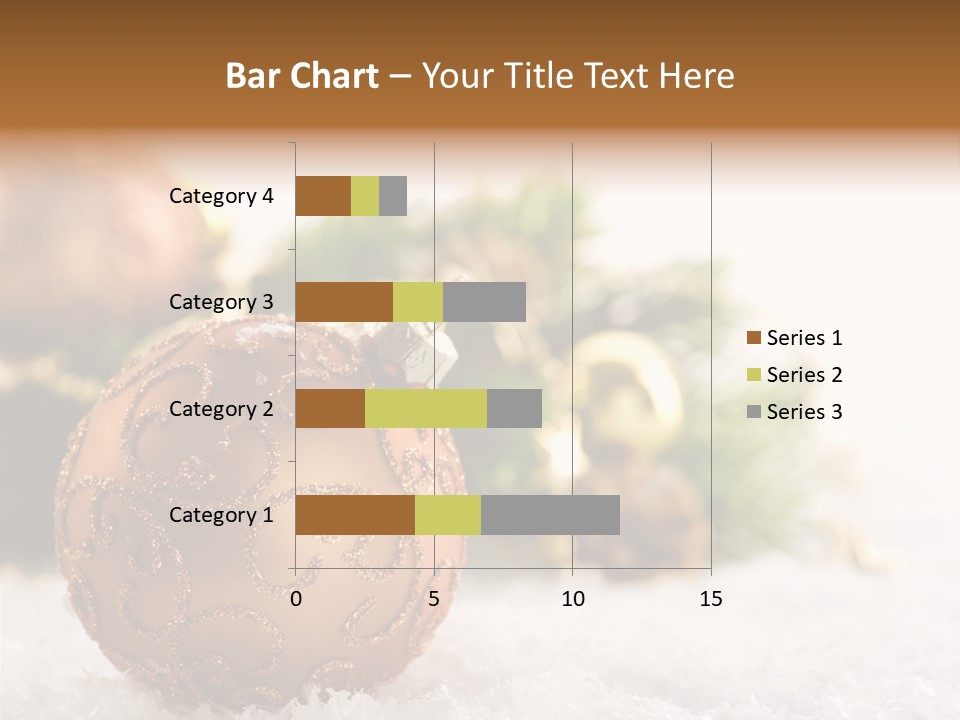 Bar Chart – Your Title Text Here

Category 4
Category 3
Category 2
Category 1

0
5
10
15

Series 1
Series 2
Series 3